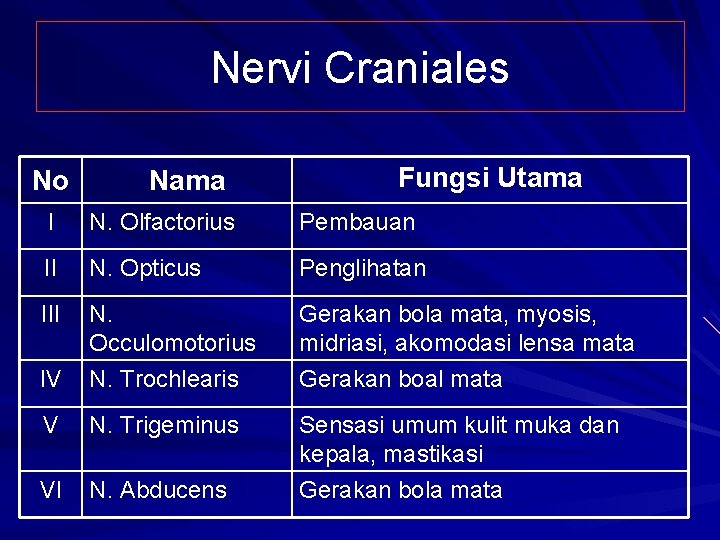 Nervi Craniales

| No | Nama | Fungsi Utama |
|---|---|---|
| I | N. Olfactorius | Pembauan |
| II | N. Opticus | Penglihatan |
| III | N. Occulomotorius | Gerakan bola mata, myosis, midriasi, akomodasi lensa mata |
| IV | N. Trochlearis | Gerakan boal mata |
| V | N. Trigeminus | Sensasi umum kulit muka dan kepala, mastikasi |
| VI | N. Abducens | Gerakan bola mata |